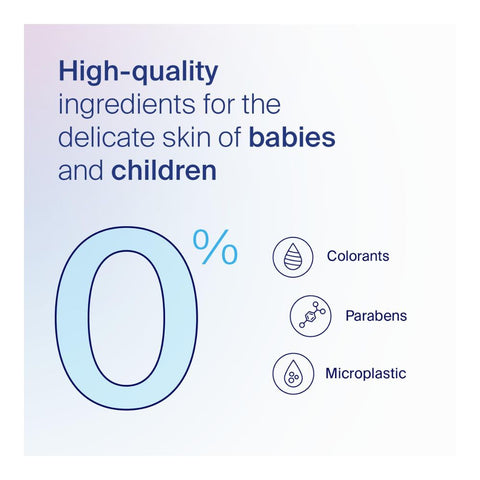 High-quality ingredients for the delicate skin of babies and children

0%

Colorants

Parabens

Microplastic